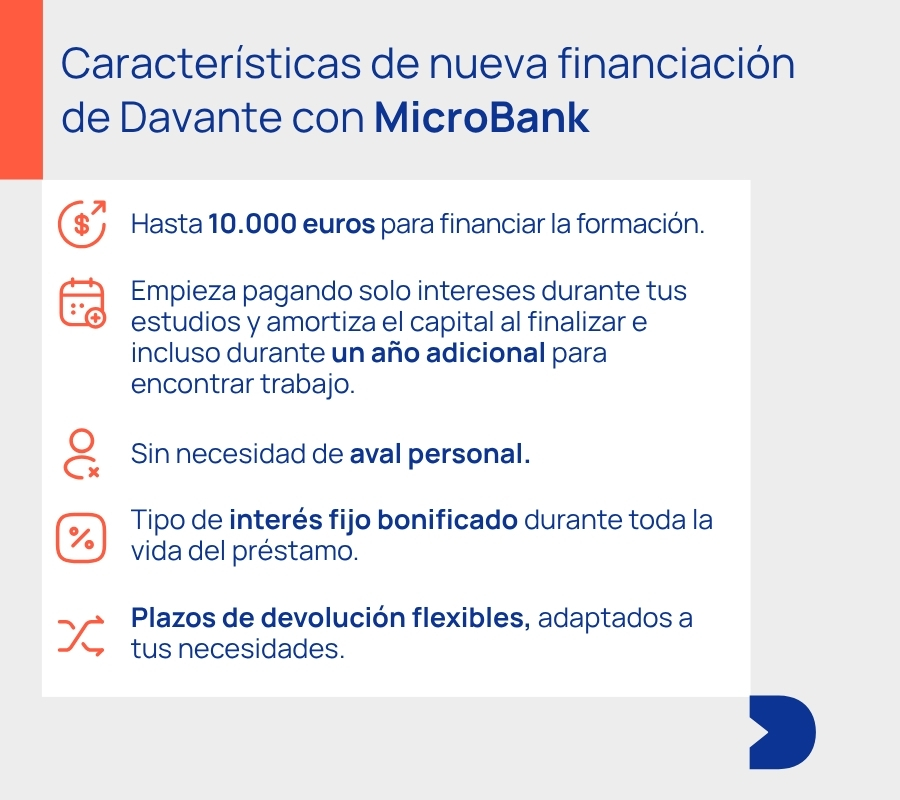 Características de nueva financiación de Davante con MicroBank

Hasta 10.000 euros para financiar la formación.

Empieza pagando solo intereses durante tus estudios y amortiza el capital al finalizar e incluso durante un año adicional para encontrar trabajo.

Sin necesidad de aval personal.

Tipo de interés fijo bonificado durante toda la vida del préstamo.

Plazos de devolución flexibles, adaptados a tus necesidades.